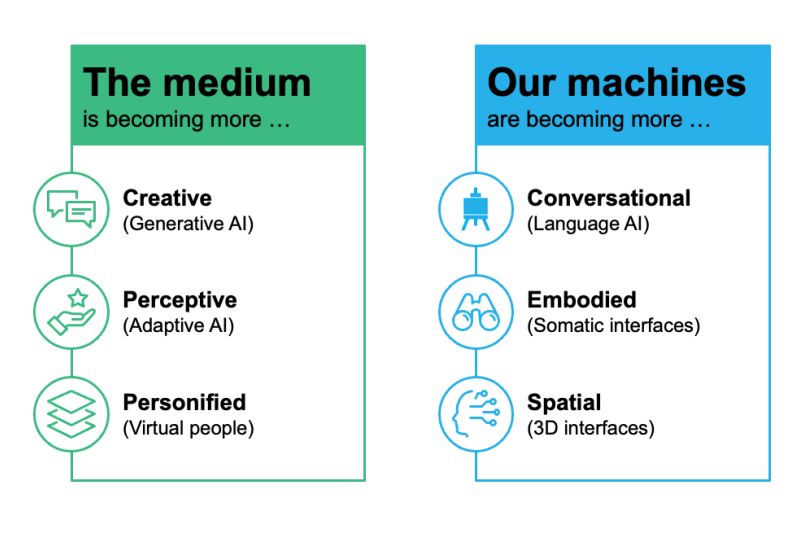 The medium
is becoming more …

Creative
(Generative AI)

Perceptive
(Adaptive AI)

Personified
(Virtual people)

Our machines
are becoming more …

Conversational
(Language AI)

Embodied
(Somatic interfaces)

Spatial
(3D interfaces)